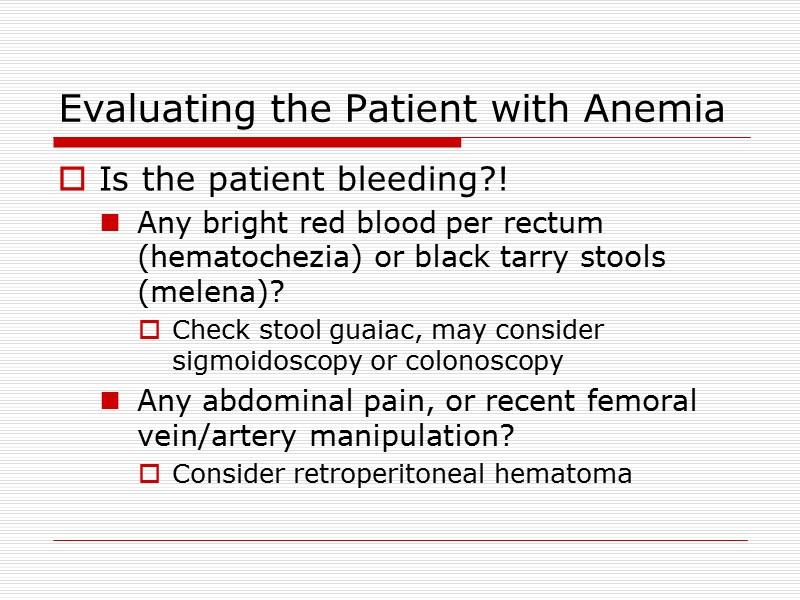 Evaluating the Patient with Anemia

Is the patient bleeding?!

Any bright red blood per rectum (hematochezia) or black tarry stools (melena)?

Check stool guaiac, may consider sigmoidoscopy or colonoscopy

Any abdominal pain, or recent femoral vein/artery manipulation?

Consider retroperitoneal hematoma